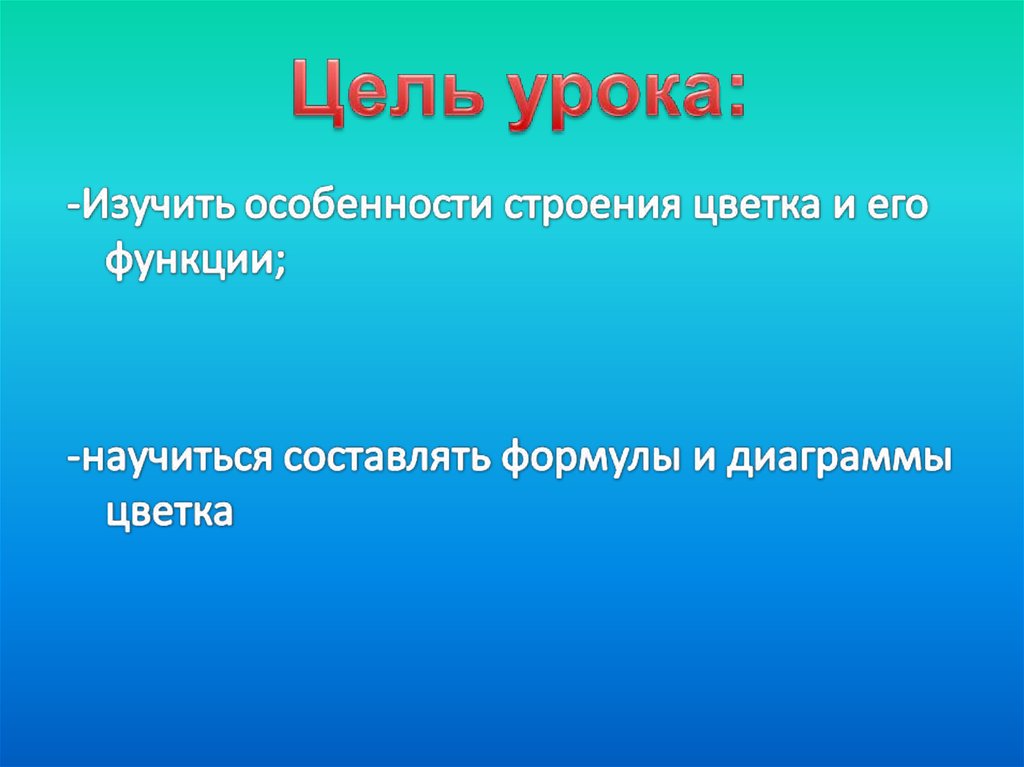 Цель урока:

-Изучить особенности строения цветка и его функции;

-научиться составлять формулы и диаграммы цветка